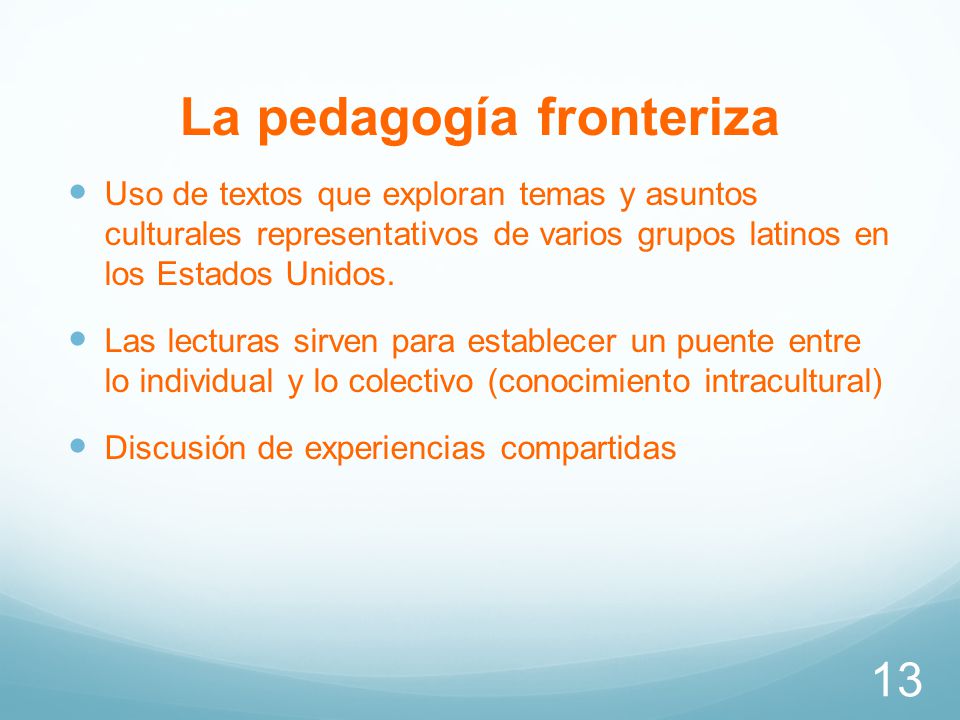 La pedagogía fronteriza

- Uso de textos que exploran temas y asuntos culturales representativos de varios grupos latinos en los Estados Unidos.
- Las lecturas sirven para establecer un puente entre lo individual y lo colectivo (conocimiento intracultural)
- Discusión de experiencias compartidas

13